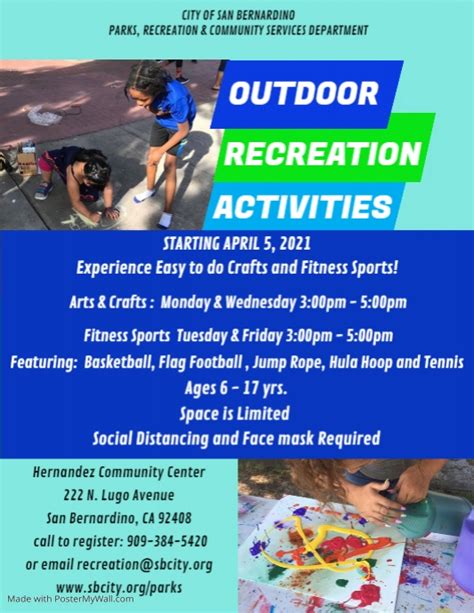 CITY OF SAN BERNARDINO
PARKS, RECREATION & COMMUNITY SERVICES DEPARTMENT

OUTDOOR
RECREATION
ACTIVITIES

STARTING APRIL 5, 2021
Experience Easy to do Crafts and Fitness Sports!

Arts & Crafts : Monday & Wednesday 3:00pm - 5:00pm

Fitness Sports Tuesday & Friday 3:00pm - 5:00pm
Featuring: Basketball, Flag Football , Jump Rope, Hula Hoop and Tennis
Ages 6 - 17 yrs.
Space is Limited
Social Distancing and Face mask Required

Hernandez Community Center
222 N. Lugo Avenue
San Bernardino, CA 92408
call to register: 909-384-5420
or email recreation@sbcity.org
www.sbcity.org/parks

Made with PosterMyWall.com